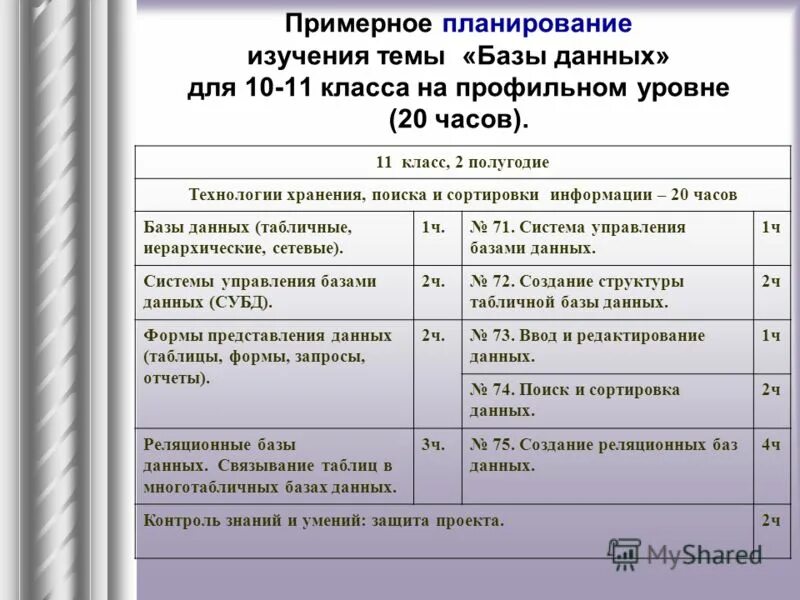 Примерное планирование изучения темы «Базы данных» для 10-11 класса на профильном уровне (20 часов).

| 11 класс, 2 полугодие | | | |
|---|---|---|---|
| Технологии хранения, поиска и сортировки информации – 20 часов | | | |
| Базы данных (табличные, иерархические, сетевые). | 1ч. | № 71. Система управления базами данных. | 1ч |
| Системы управления базами данных (СУБД). | 2ч. | № 72. Создание структуры табличной базы данных. | 2ч |
| Формы представления данных (таблицы, формы, запросы, отчеты). | 2ч. | № 73. Ввод и редактирование данных. | 1ч |
| | | № 74. Поиск и сортировка данных. | 2ч |
| Реляционные базы данных. Связывание таблиц в многотабличных базах данных. | 3ч. | № 75. Создание реляционных баз данных. | 4ч |
| Контроль знаний и умений: защита проекта. | | | 2ч |

MyShared